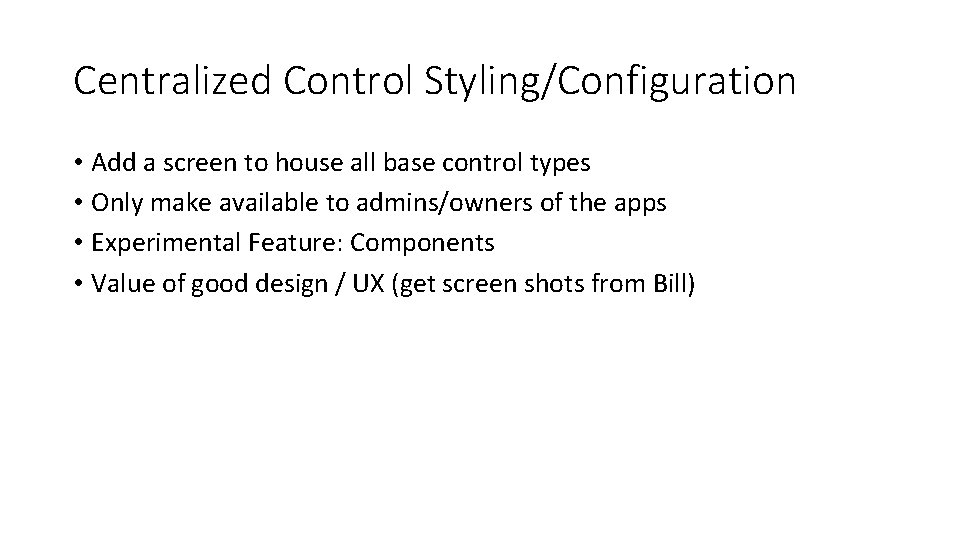 Centralized Control Styling/Configuration

• Add a screen to house all base control types
• Only make available to admins/owners of the apps
• Experimental Feature: Components
• Value of good design / UX (get screen shots from Bill)